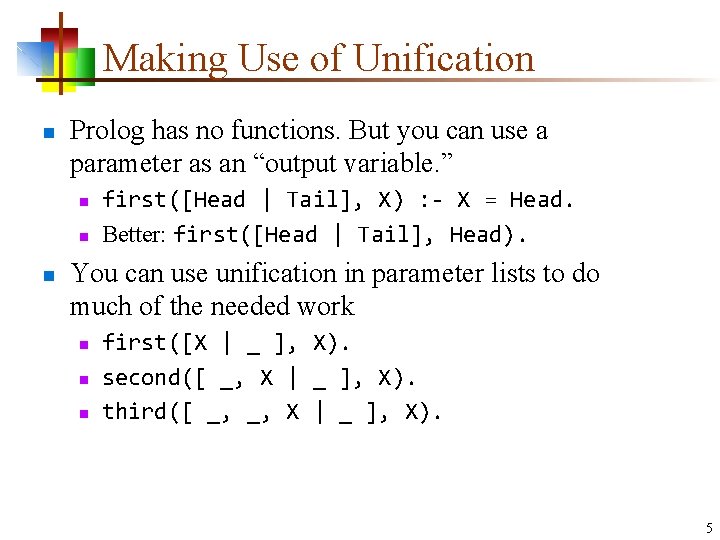 Making Use of Unification

Prolog has no functions. But you can use a parameter as an “output variable.”

first([Head | Tail], X) :- X = Head.

Better: first([Head | Tail], Head).

You can use unification in parameter lists to do much of the needed work

first([X | _ ], X).

second([ _, X | _ ], X).

third([ _, _, X | _ ], X).

5